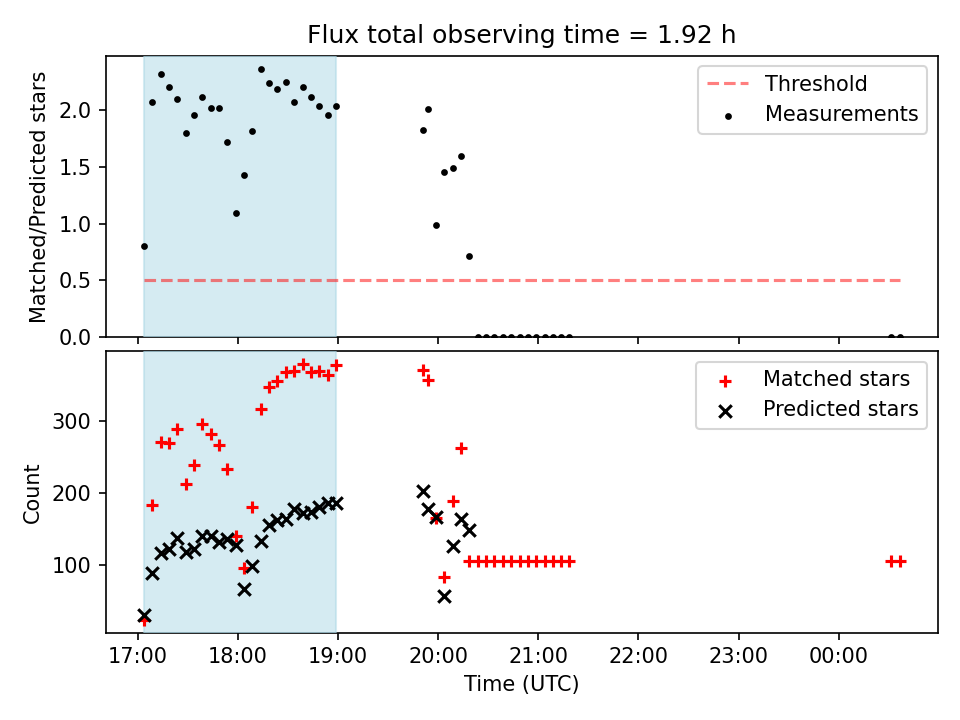 Flux total observing time = 1.92 h

Matched/Predicted stars

2.0
1.5
1.0
0.5
0.0

Threshold
Measurements

Count

300
200
100

Matched stars
Predicted stars

17:00 18:00 19:00 20:00 21:00 22:00 23:00 00:00

Time (UTC)